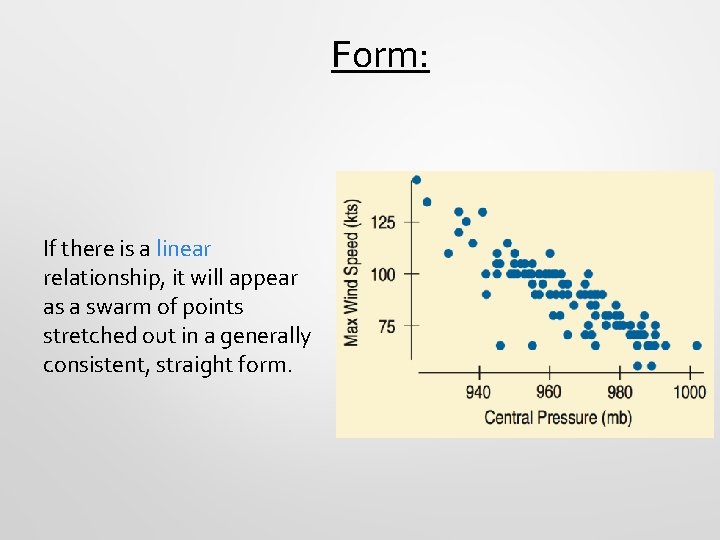 Form:

If there is a linear relationship, it will appear as a swarm of points stretched out in a generally consistent, straight form.

Max Wind Speed (kts)
125
100
75
940
960
980
1000
Central Pressure (mb)